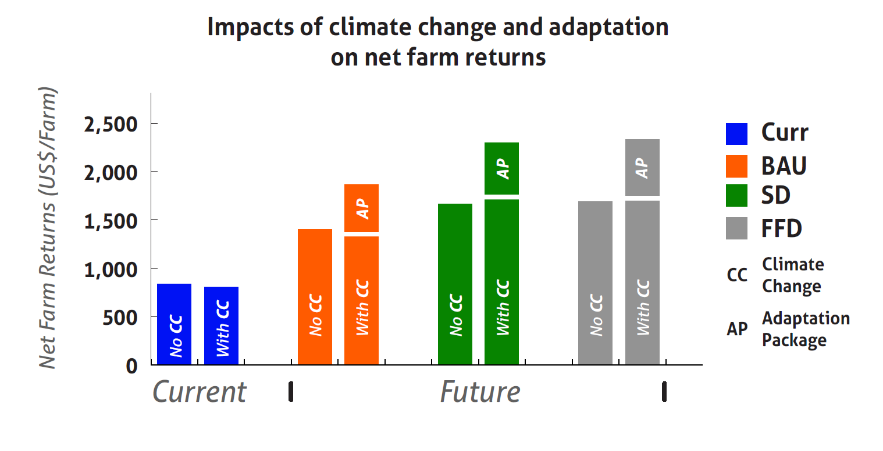 Impacts of climate change and adaptation on net farm returns

Net Farm Returns (US$/Farm)

2,500
2,000
1,500
1,000
500
0

No CC
With CC
No CC
With CC
AP
No CC
With CC
AP
No CC
With CC
AP

Current
Future

Curr
BAU
SD
FFD
CC Climate Change
AP Adaptation Package